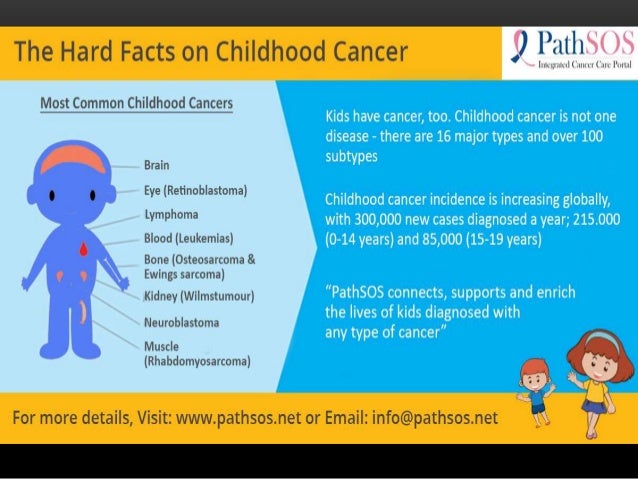 The Hard Facts on Childhood Cancer

PathSOS
Integrated Cancer Care Portal

Most Common Childhood Cancers

Brain
Eye (Retinoblastoma)
Lymphoma
Blood (Leukemias)
Bone (Osteosarcoma & Ewings sarcoma)
Kidney (Wilmstumour)
Neuroblastoma
Muscle (Rhabdomyosarcoma)

Kids have cancer, too. Childhood cancer is not one disease - there are 16 major types and over 100 subtypes

Childhood cancer incidence is increasing globally, with 300,000 new cases diagnosed a year; 215.000 (0-14 years) and 85,000 (15-19 years)

"PathSOS connects, supports and enrich the lives of kids diagnosed with any type of cancer"

For more details, Visit: www.pathsos.net or Email: info@pathsos.net